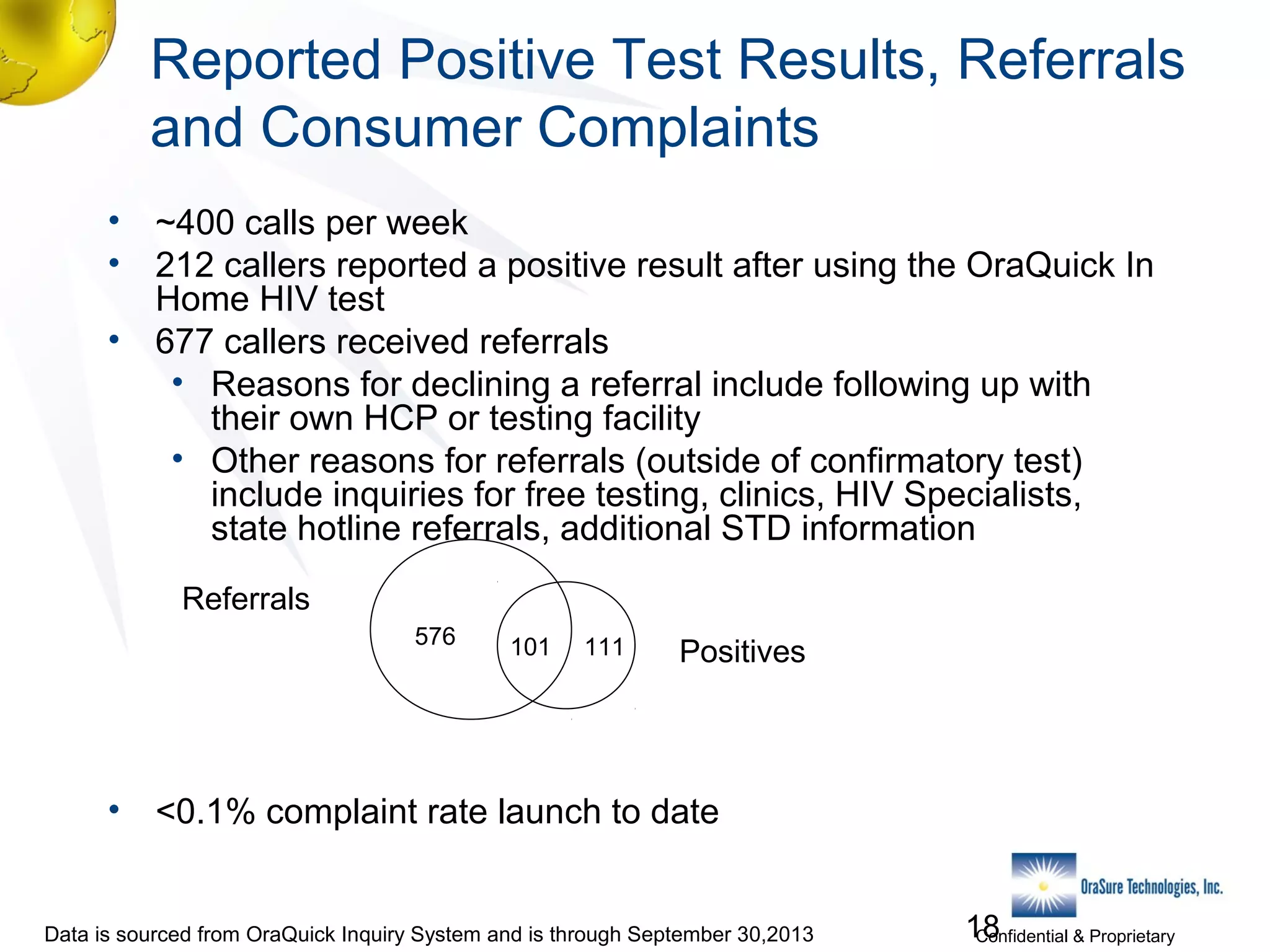 Reported Positive Test Results, Referrals and Consumer Complaints

• ~400 calls per week
• 212 callers reported a positive result after using the OraQuick In Home HIV test
• 677 callers received referrals
  • Reasons for declining a referral include following up with their own HCP or testing facility
  • Other reasons for referrals (outside of confirmatory test) include inquiries for free testing, clinics, HIV Specialists, state hotline referrals, additional STD information

Referrals

576

101

111

Positives

• <0.1% complaint rate launch to date

OraSure Technologies, Inc.

Data is sourced from OraQuick Inquiry System and is through September 30,2013

18

Confidential & Proprietary